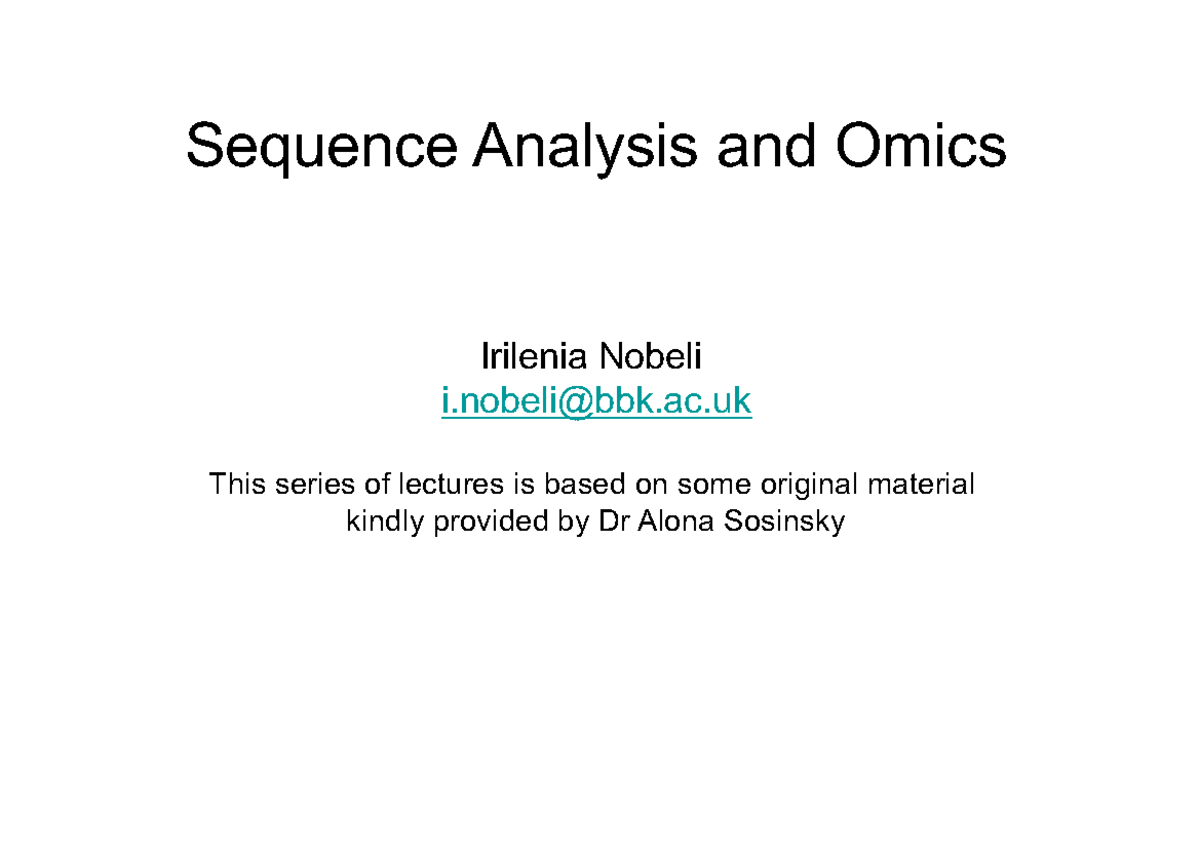 Sequence Analysis and Omics

Irilenia Nobeli
i.nobeli@bbk.ac.uk

This series of lectures is based on some original material kindly provided by Dr Alona Sosinsky